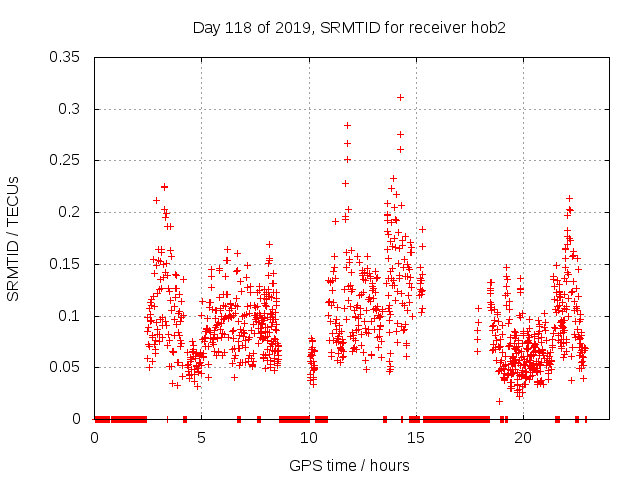 Day 118 of 2019, SRMTID for receiver hob2

SRMTID / TECUs

0.35
0.3
0.25
0.2
0.15
0.1
0.05
0

0
5
10
15
20

GPS time / hours